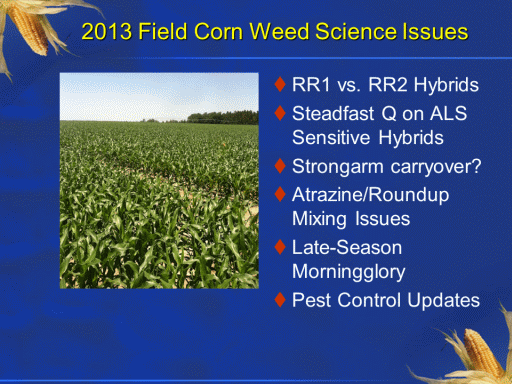 2013 Field Corn Weed Science Issues

♦ RR1 vs. RR2 Hybrids
♦ Steadfast Q on ALS Sensitive Hybrids
♦ Strongarm carryover?
♦ Atrazine/Roundup Mixing Issues
♦ Late-Season Morningglory
♦ Pest Control Updates